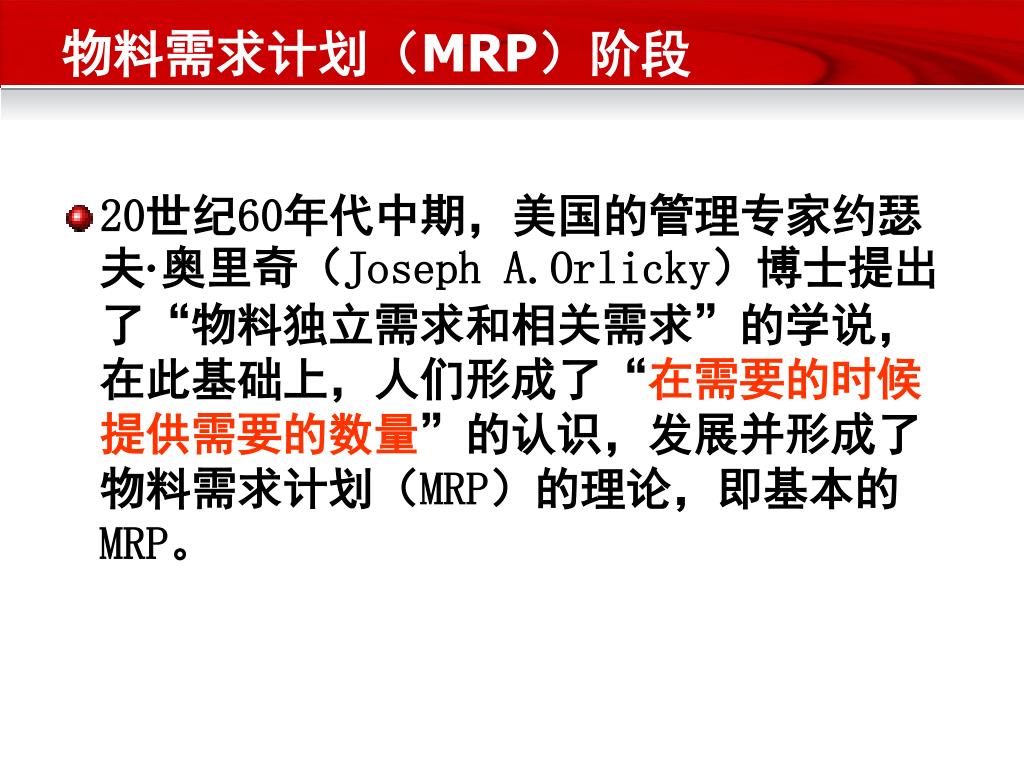 物料需求计划（MRP）阶段

20世纪60年代中期，美国的管理专家约瑟夫·奥里奇（Joseph A.Orlicky）博士提出了“物料独立需求和相关需求”的学说，在此基础上，人们形成了“在需要的时候提供需要的数量”的认识，发展并形成了物料需求计划（MRP）的理论，即基本的MRP。